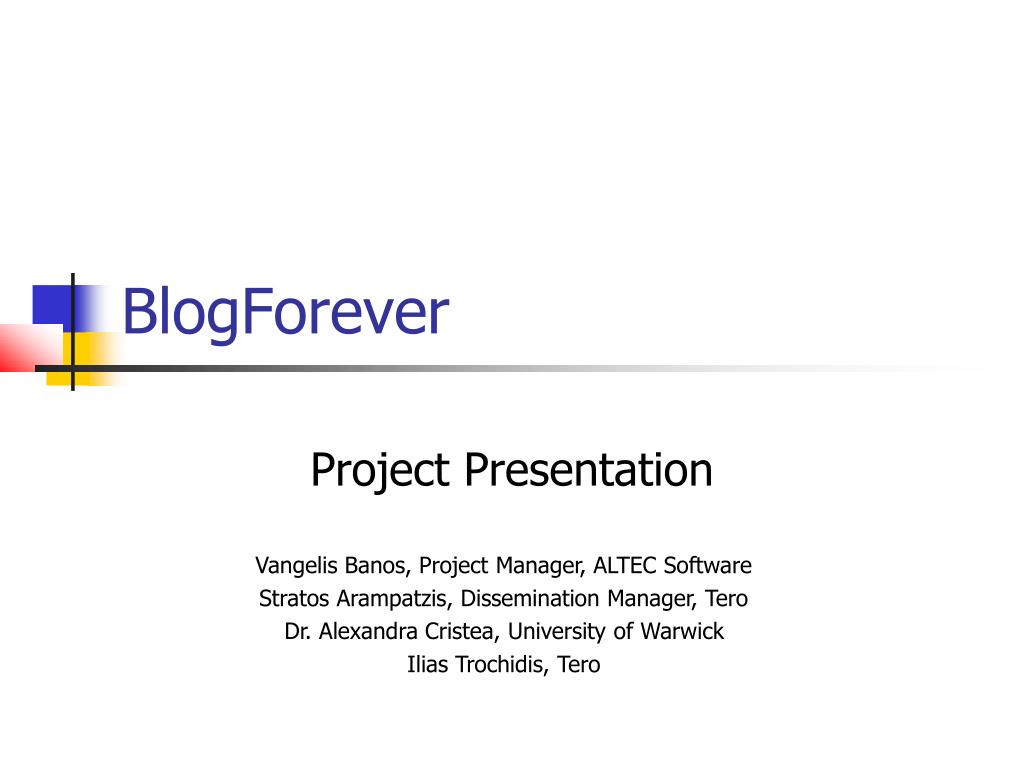 BlogForever

Project Presentation

Vangelis Banos, Project Manager, ALTEC Software
Stratos Arampatzis, Dissemination Manager, Tero
Dr. Alexandra Cristea, University of Warwick
Ilias Trochidis, Tero